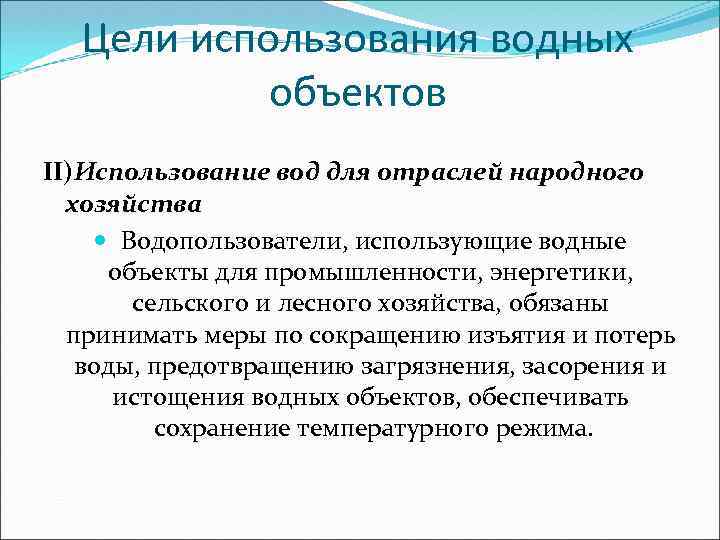 Цели использования водных объектов

II)Использование вод для отраслей народного хозяйства

Водопользователи, использующие водные объекты для промышленности, энергетики, сельского и лесного хозяйства, обязаны принимать меры по сокращению изъятия и потерь воды, предотвращению загрязнения, засорения и истощения водных объектов, обеспечивать сохранение температурного режима.